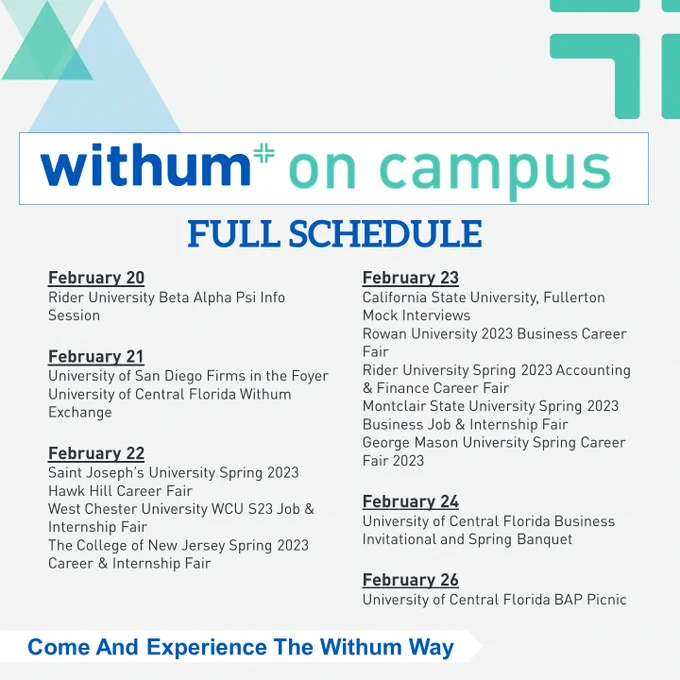 withum on campus

FULL SCHEDULE

February 20
Rider University Beta Alpha Psi Info Session

February 21
University of San Diego Firms in the Foyer
University of Central Florida Withum Exchange

February 22
Saint Joseph's University Spring 2023 Hawk Hill Career Fair
West Chester University WCU S23 Job & Internship Fair
The College of New Jersey Spring 2023 Career & Internship Fair

February 23
California State University, Fullerton Mock Interviews
Rowan University 2023 Business Career Fair
Rider University Spring 2023 Accounting & Finance Career Fair
Montclair State University Spring 2023 Business Job & Internship Fair
George Mason University Spring Career Fair 2023

February 24
University of Central Florida Business Invitational and Spring Banquet

February 26
University of Central Florida BAP Picnic

Come And Experience The Withum Way